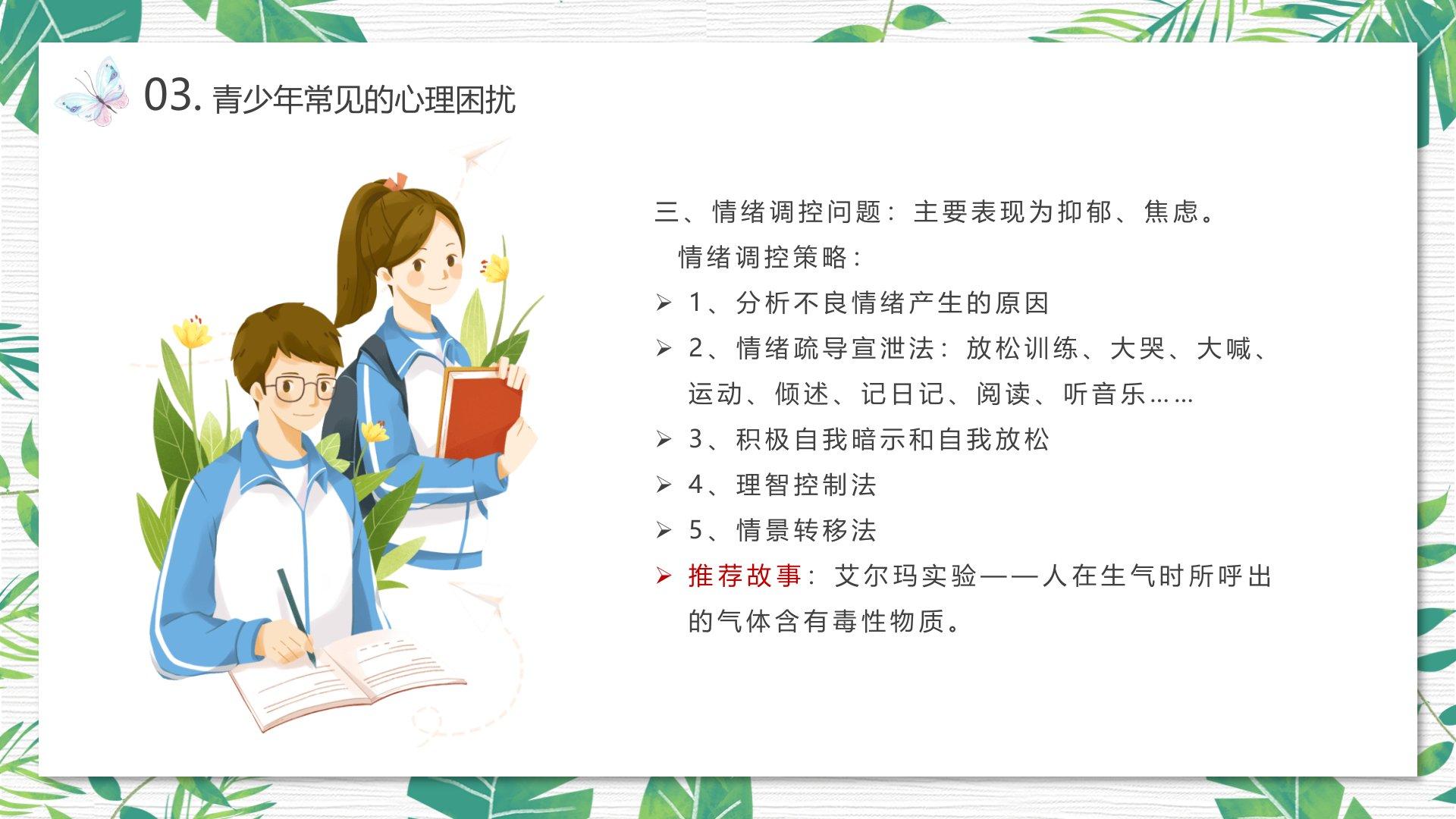 03. 青少年常见的心理困扰

三、情绪调控问题：主要表现为抑郁、焦虑。

情绪调控策略：

➢ 1、分析不良情绪产生的原因

➢ 2、情绪疏导宣泄法：放松训练、大哭、大喊、运动、倾述、记日记、阅读、听音乐……

➢ 3、积极自我暗示和自我放松

➢ 4、理智控制法

➢ 5、情景转移法

➢ 推荐故事：艾尔玛实验——人在生气时所呼出的气体含有毒性物质。